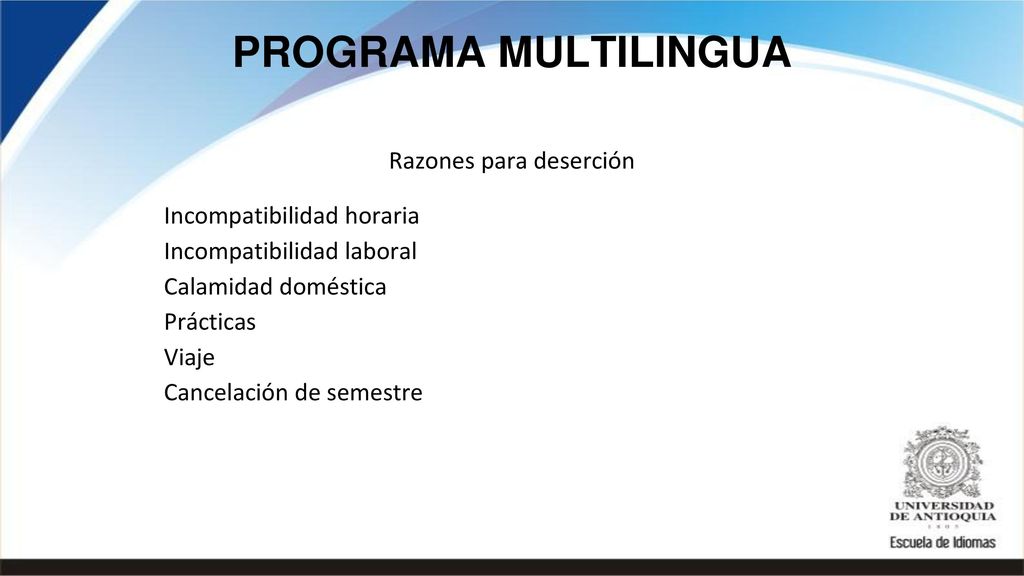 PROGRAMA MULTILINGUA

Razones para deserción

Incompatibilidad horaria
Incompatibilidad laboral
Calamidad doméstica
Prácticas
Viaje
Cancelación de semestre

UNIVERSIDAD DE ANTIOQUIA
1803
Escuela de Idiomas